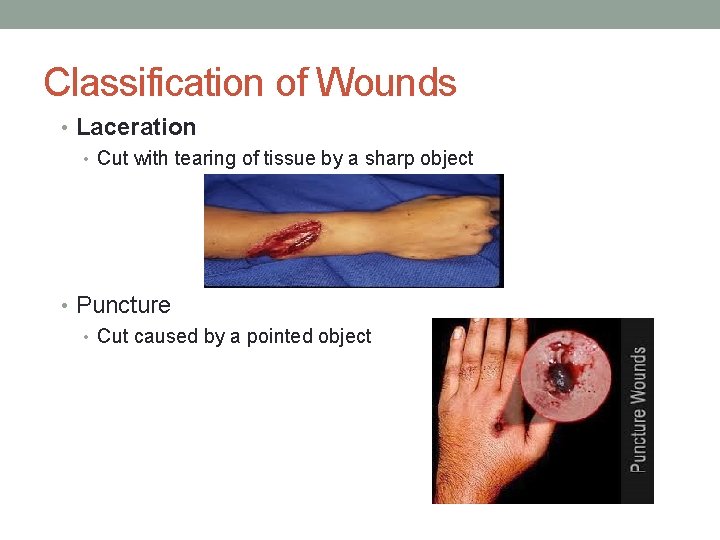 Classification of Wounds

• Laceration
  • Cut with tearing of tissue by a sharp object

• Puncture
  • Cut caused by a pointed object

Puncture Wounds